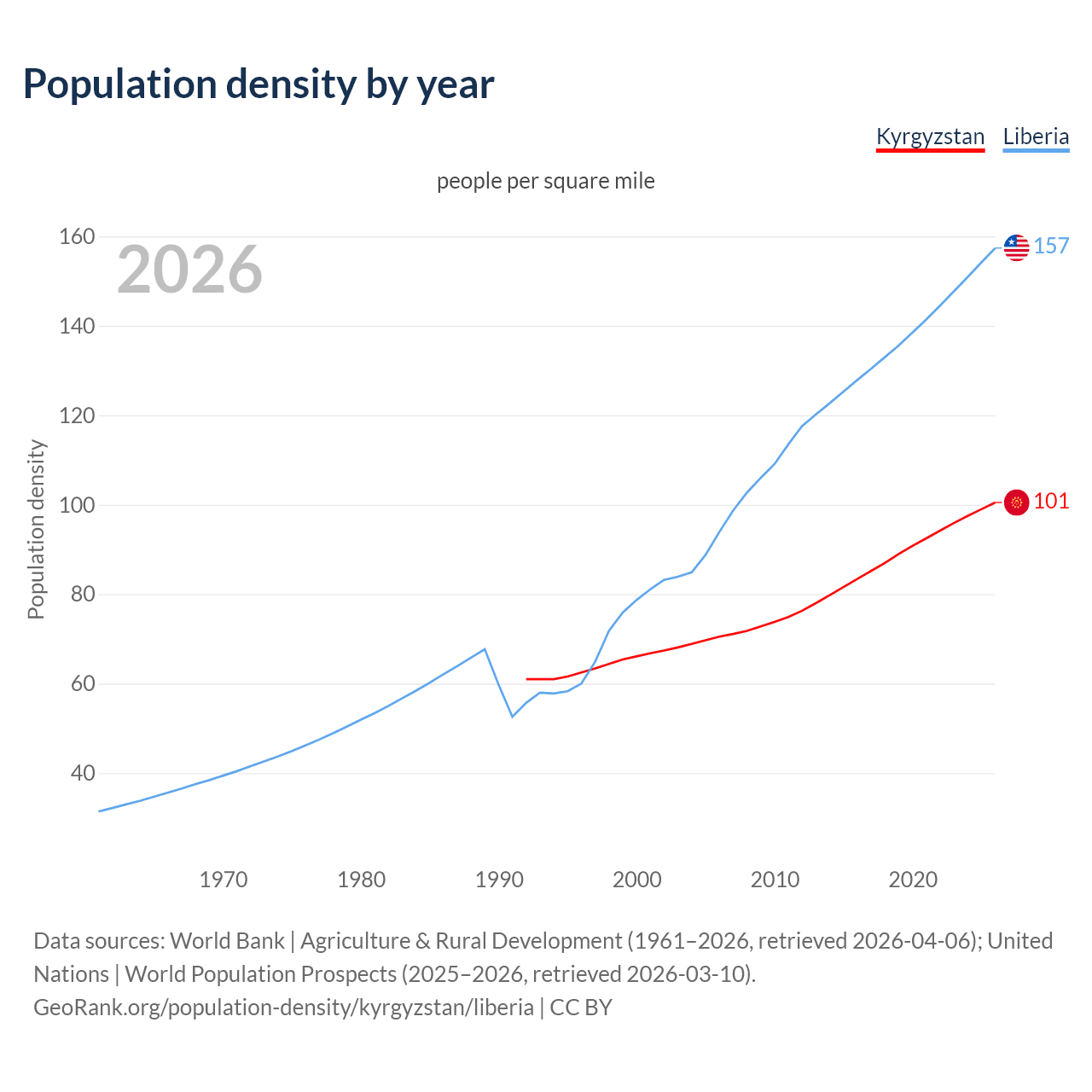 Population density by year

Kyrgyzstan Liberia

people per square mile

2026

Population density

160
140
120
100
80
60
40

157
101

1970 1980 1990 2000 2010 2020

Data sources: World Bank | Agriculture & Rural Development (1961–2026, retrieved 2026-04-06); United Nations | World Population Prospects (2025–2026, retrieved 2026-03-10).
GeoRank.org/population-density/kyrgyzstan/liberia | CC BY